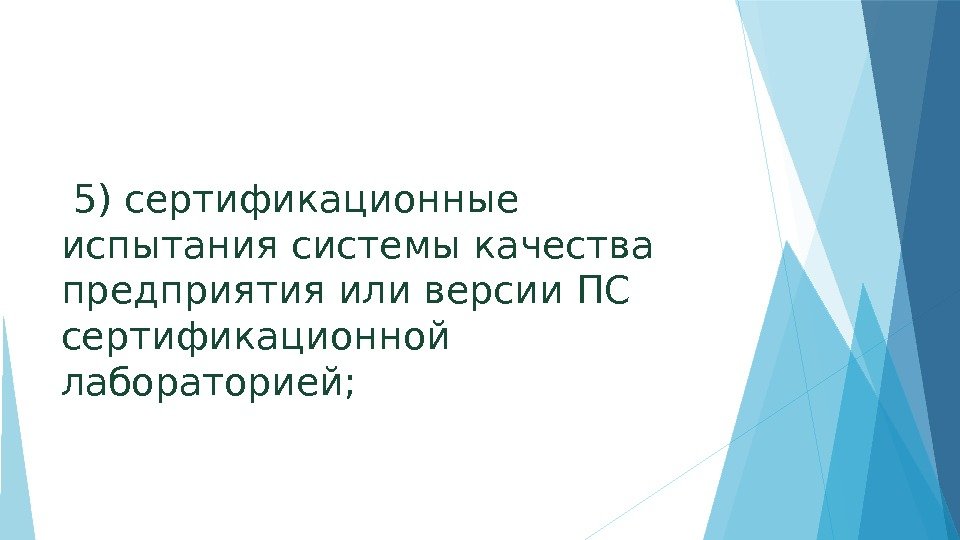 5) сертификационные испытания системы качества предприятия или версии ПС сертификационной лабораторией;